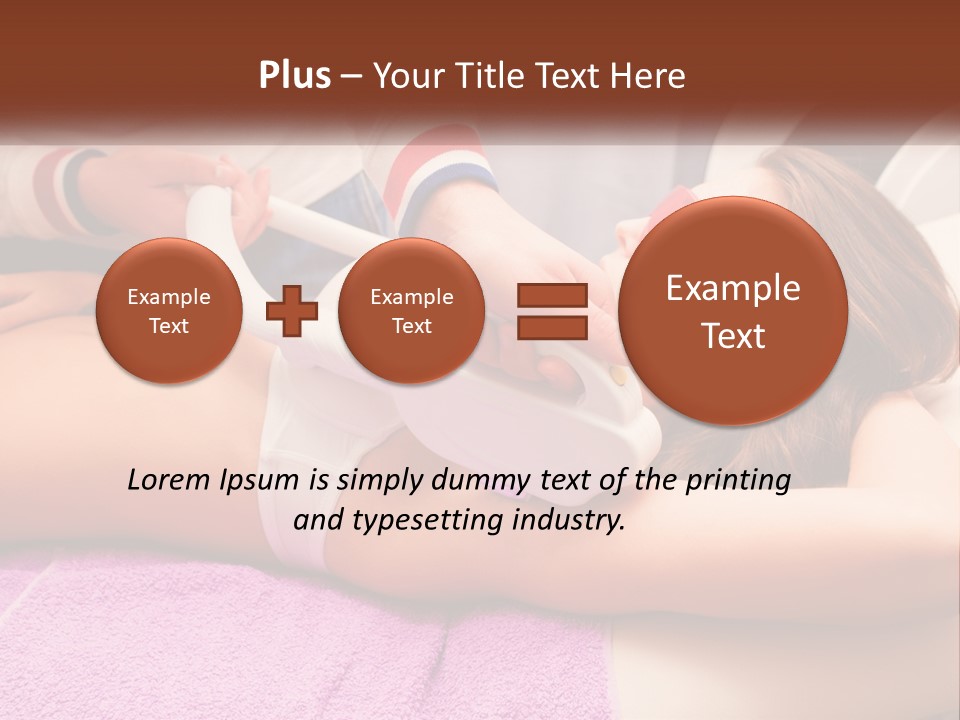 Plus – Your Title Text Here

Example Text

Example Text

Example Text

Lorem Ipsum is simply dummy text of the printing and typesetting industry.